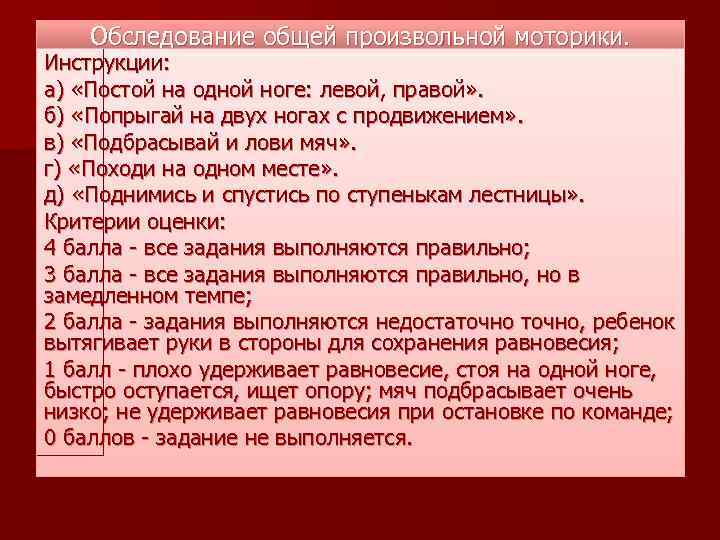 Обследование общей произвольной моторики.

Инструкции:

а) «Постой на одной ноге: левой, правой».

б) «Попрыгай на двух ногах с продвижением».

в) «Подбрасывай и лови мяч».

г) «Походи на одном месте».

д) «Поднимись и спустись по ступенькам лестницы».

Критерии оценки:

4 балла - все задания выполняются правильно;

3 балла - все задания выполняются правильно, но в замедленном темпе;

2 балла - задания выполняются недостаточно точно, ребенок вытягивает руки в стороны для сохранения равновесия;

1 балл - плохо удерживает равновесие, стоя на одной ноге, быстро оступается, ищет опору; мяч подбрасывает очень низко; не удерживает равновесия при остановке по команде;

0 баллов - задание не выполняется.